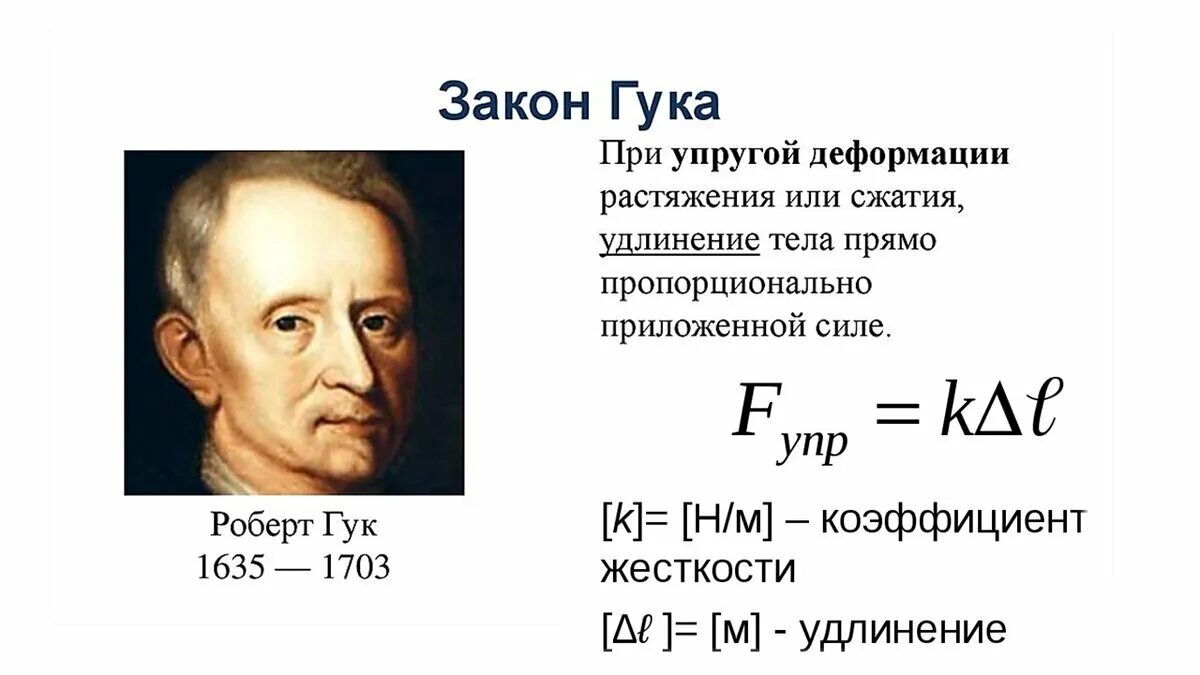 Закон Гука

Роберт Гук
1635 — 1703

При упругой деформации растяжения или сжатия, удлинение тела прямо пропорционально приложенной силе.

$F_{упр} = k\Delta\ell$

[$k$]= [Н/м] – коэффициент жесткости

[$\Delta\ell$ ]= [м] - удлинение